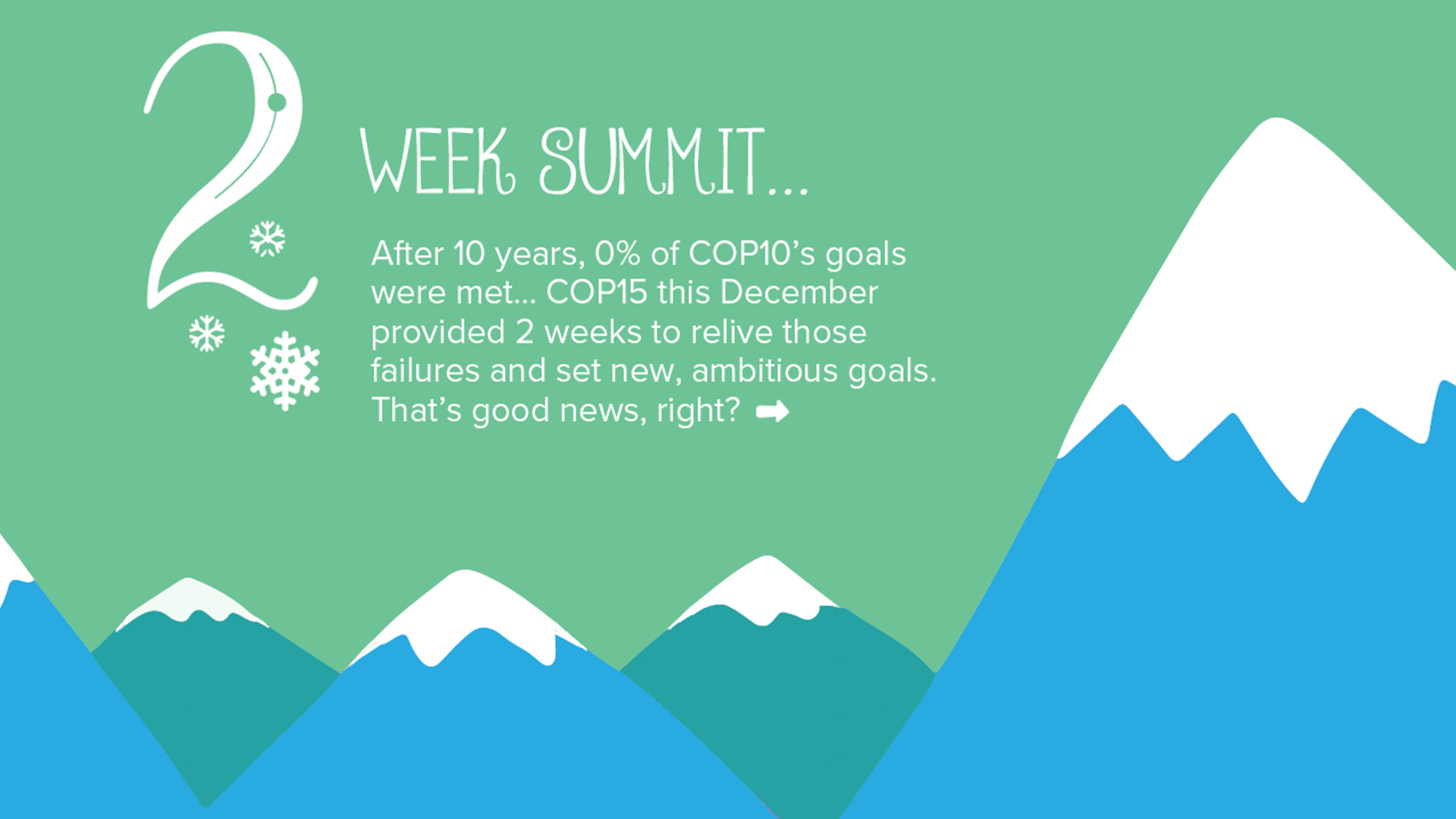 2 WEEK SUMMIT...

After 10 years, 0% of COP10's goals were met... COP15 this December provided 2 weeks to relive those failures and set new, ambitious goals. That's good news, right? ➡